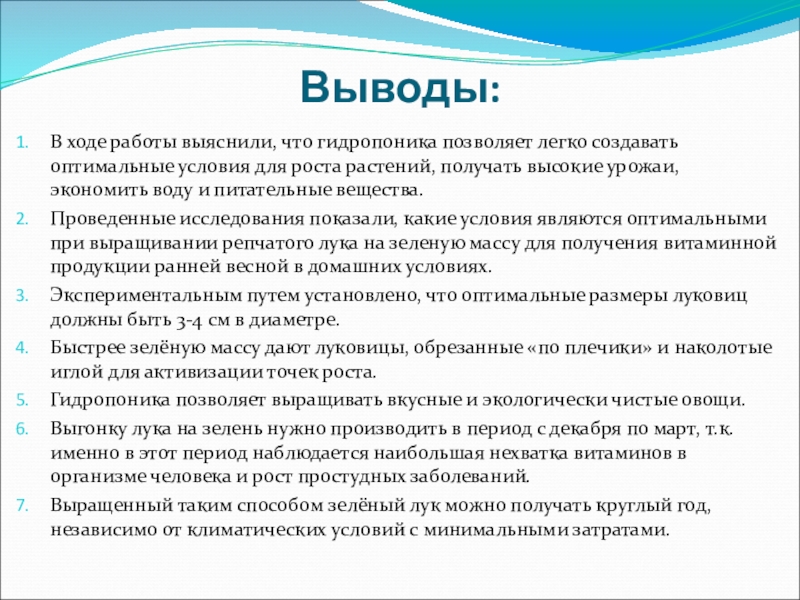 Выводы:

1. В ходе работы выяснили, что гидропоника позволяет легко создавать оптимальные условия для роста растений, получать высокие урожаи, экономить воду и питательные вещества.
2. Проведенные исследования показали, какие условия являются оптимальными при выращивании репчатого лука на зеленую массу для получения витаминной продукции ранней весной в домашних условиях.
3. Экспериментальным путем установлено, что оптимальные размеры луковиц должны быть 3-4 см в диаметре.
4. Быстрее зелёную массу дают луковицы, обрезанные «по плечики» и наколотые иглой для активизации точек роста.
5. Гидропоника позволяет выращивать вкусные и экологически чистые овощи.
6. Выгонку лука на зелень нужно производить в период с декабря по март, т.к. именно в этот период наблюдается наибольшая нехватка витаминов в организме человека и рост простудных заболеваний.
7. Выращенный таким способом зелёный лук можно получать круглый год, независимо от климатических условий с минимальными затратами.